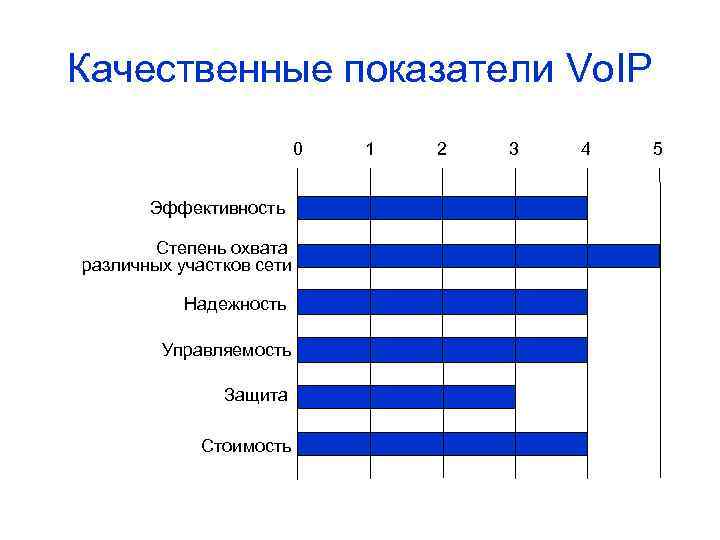 Качественные показатели VoIP

0 1 2 3 4 5

Эффективность

Степень охвата различных участков сети

Надежность

Управляемость

Защита

Стоимость